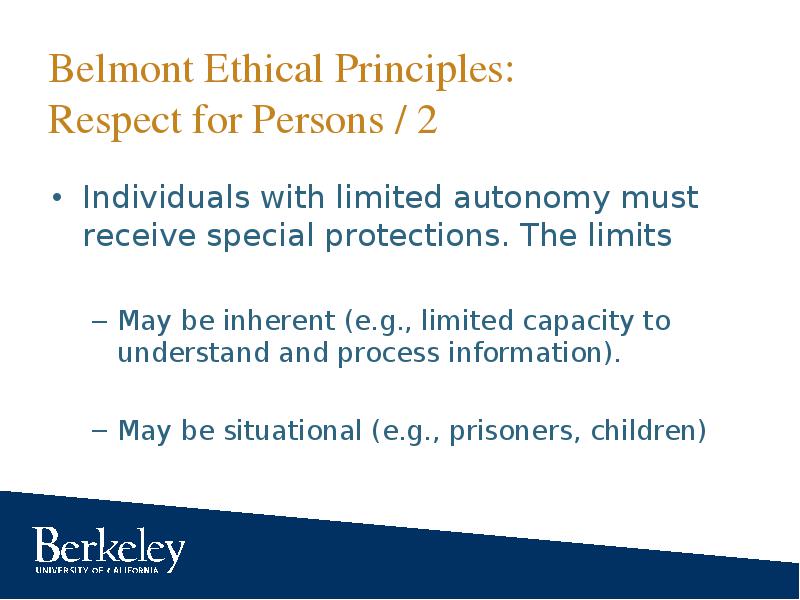 Belmont Ethical Principles:
Respect for Persons / 2

• Individuals with limited autonomy must receive special protections. The limits

– May be inherent (e.g., limited capacity to understand and process information).

– May be situational (e.g., prisoners, children)

Berkeley
UNIVERSITY OF CALIFORNIA